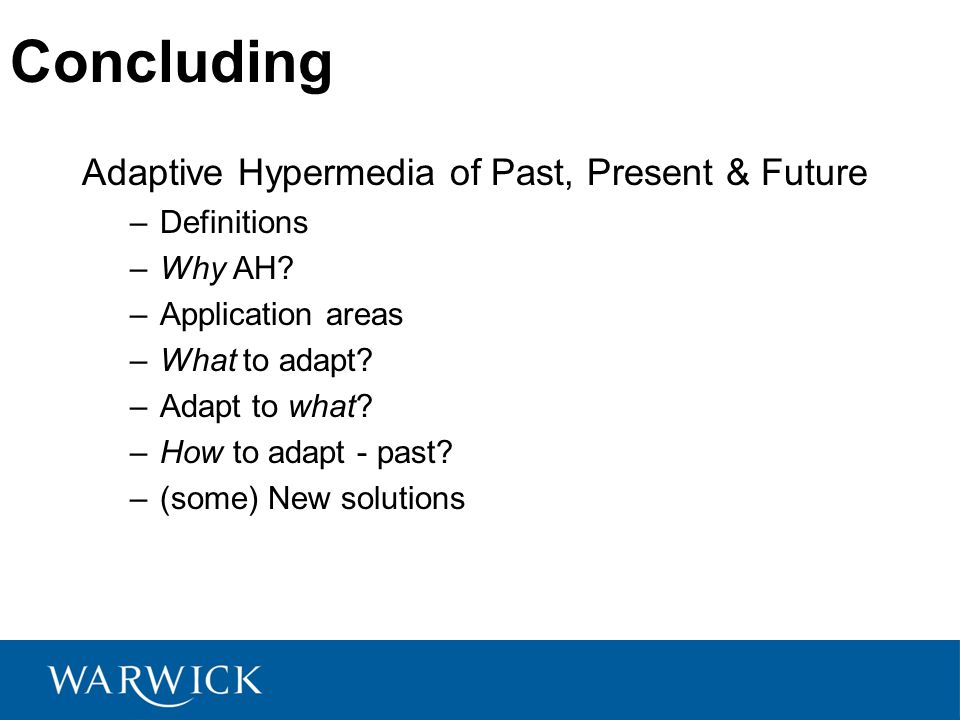 Concluding

Adaptive Hypermedia of Past, Present & Future
– Definitions
– Why AH?
– Application areas
– What to adapt?
– Adapt to what?
– How to adapt - past?
– (some) New solutions

WARWICK